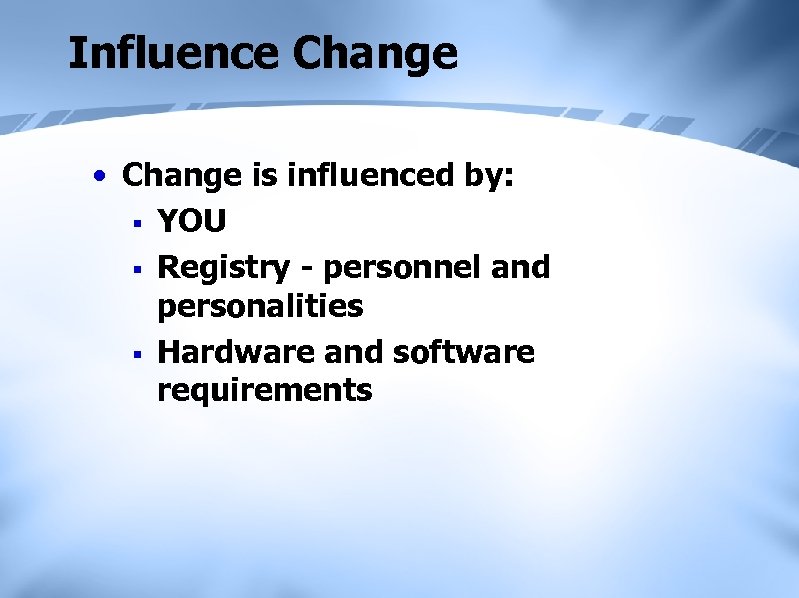 Influence Change

• Change is influenced by:
  ▪ YOU
  ▪ Registry - personnel and personalities
  ▪ Hardware and software requirements